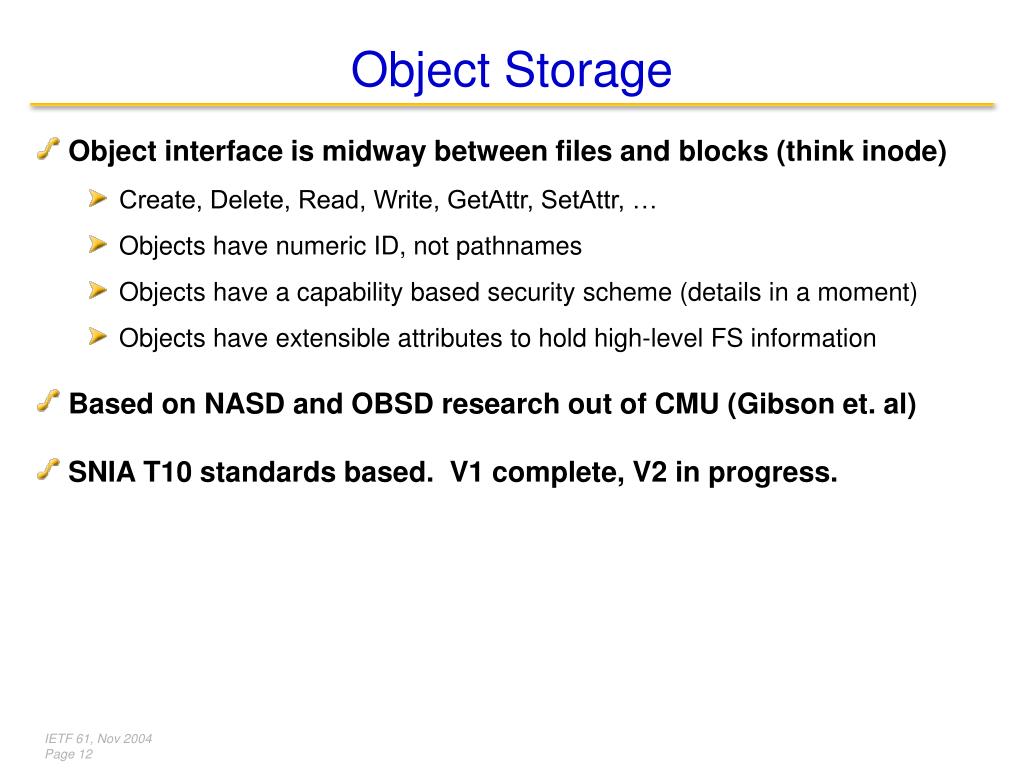 Object Storage

Object interface is midway between files and blocks (think inode)

Create, Delete, Read, Write, GetAttr, SetAttr, …

Objects have numeric ID, not pathnames

Objects have a capability based security scheme (details in a moment)

Objects have extensible attributes to hold high-level FS information

Based on NASD and OBSD research out of CMU (Gibson et. al)

SNIA T10 standards based. V1 complete, V2 in progress.

IETF 61, Nov 2004
Page 12